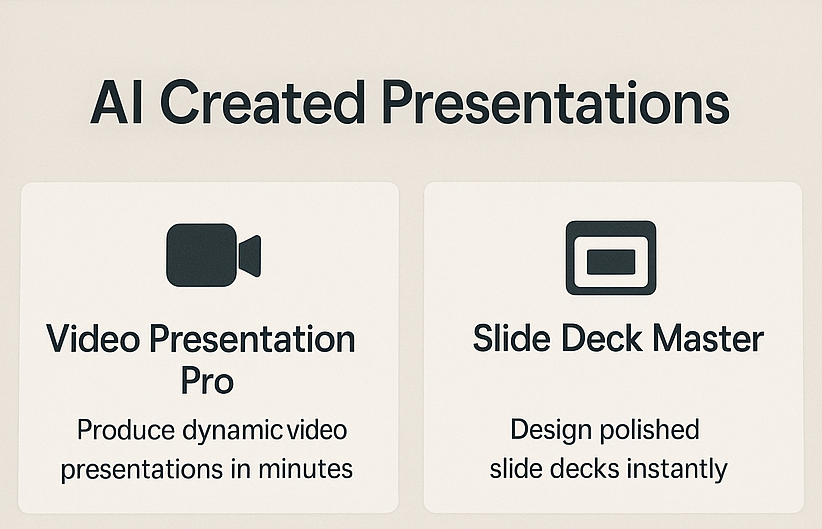 AI Created Presentations

Video Presentation Pro

Produce dynamic video presentations in minutes

Slide Deck Master

Design polished slide decks instantly